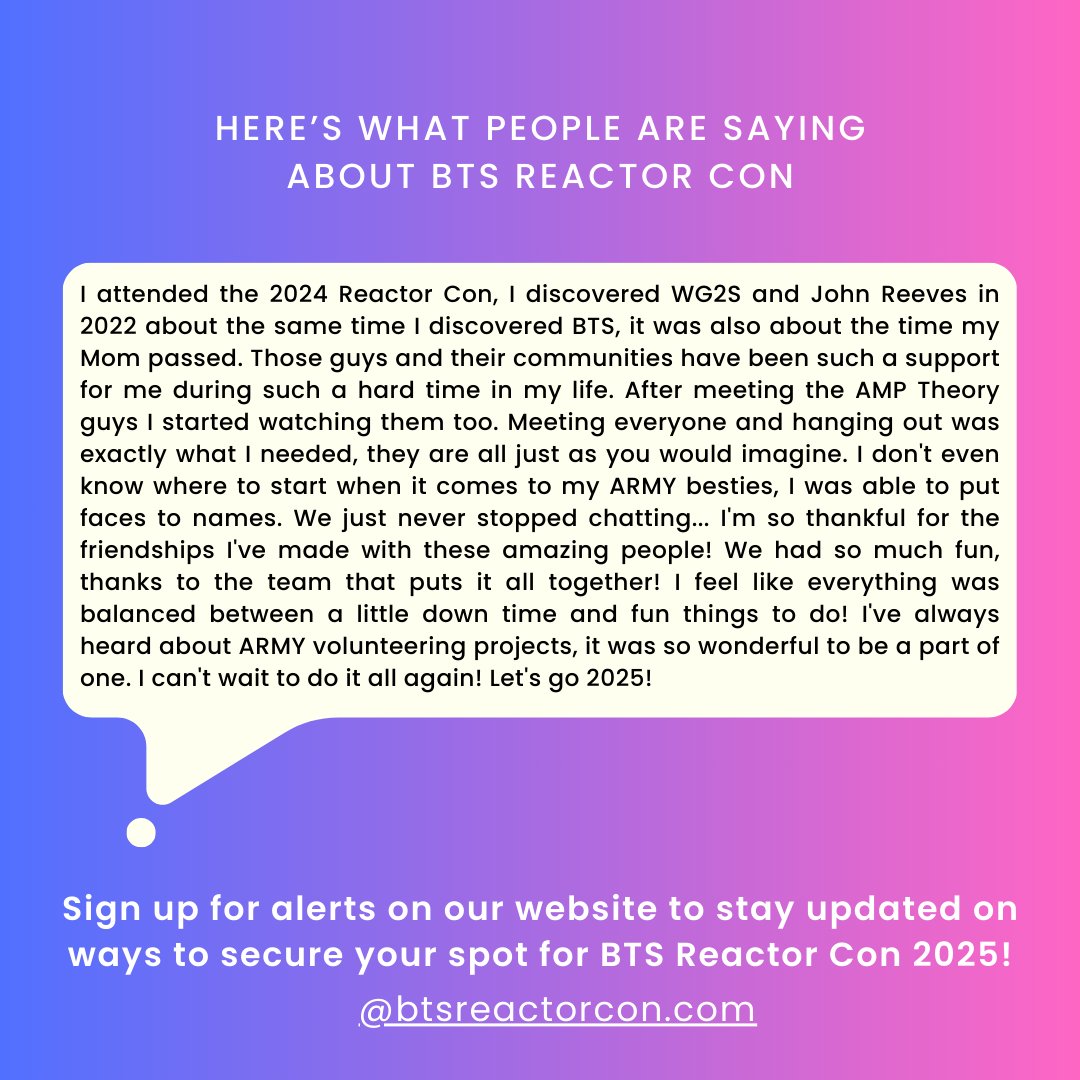 HERE'S WHAT PEOPLE ARE SAYING ABOUT BTS REACTOR CON

I attended the 2024 Reactor Con, I discovered WG2S and John Reeves in 2022 about the same time I discovered BTS, it was also about the time my Mom passed. Those guys and their communities have been such a support for me during such a hard time in my life. After meeting the AMP Theory guys I started watching them too. Meeting everyone and hanging out was exactly what I needed, they are all just as you would imagine. I don't even know where to start when it comes to my ARMY besties, I was able to put faces to names. We just never stopped chatting... I'm so thankful for the friendships I've made with these amazing people! We had so much fun, thanks to the team that puts it all together! I feel like everything was balanced between a little down time and fun things to do! I've always heard about ARMY volunteering projects, it was so wonderful to be a part of one. I can't wait to do it all again! Let's go 2025!

Sign up for alerts on our website to stay updated on ways to secure your spot for BTS Reactor Con 2025!

@btsreactorcon.com